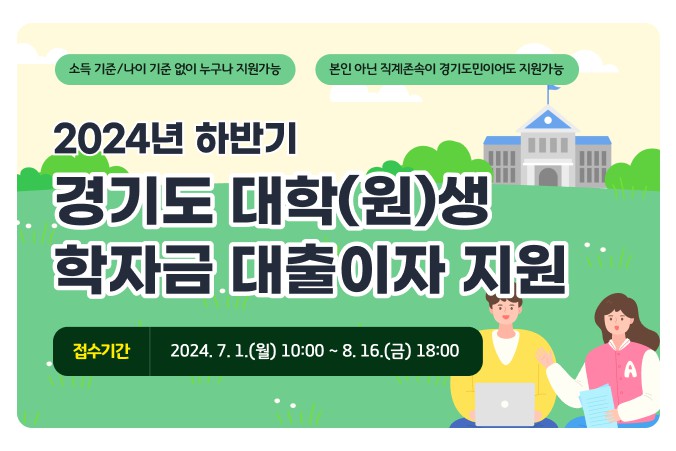 소득 기준/나이 기준 없이 누구나 지원가능

본인 아닌 직계존속이 경기도민이어도 지원가능

2024년 하반기

경기도 대학(원)생 학자금 대출이자 지원

접수기간 2024. 7. 1.(월) 10:00 ~ 8. 16.(금) 18:00

A